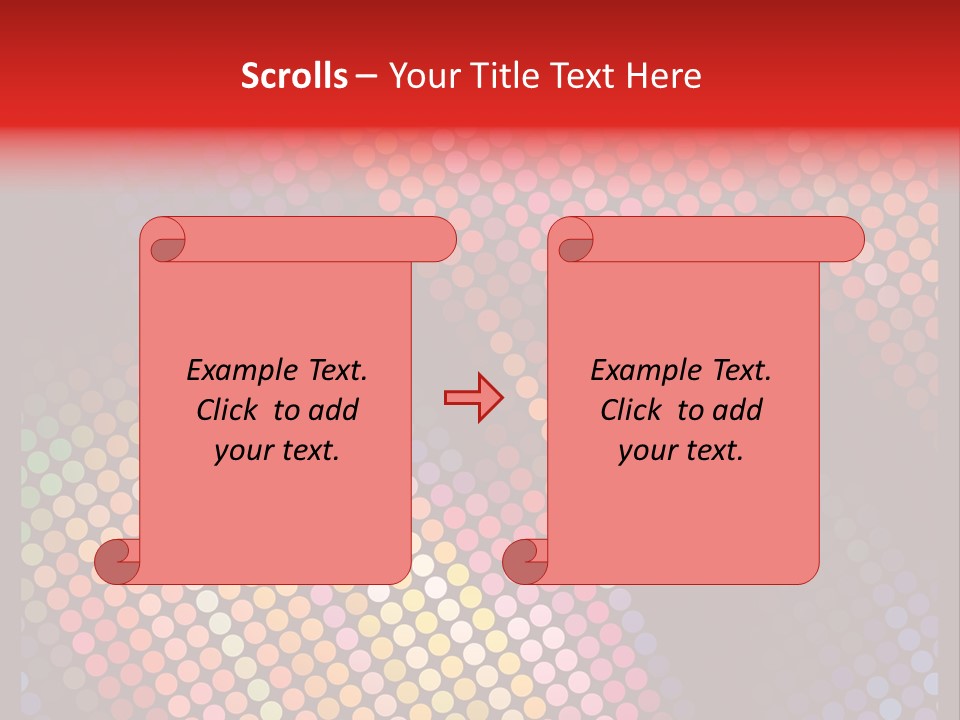 Scrolls – Your Title Text Here

Example Text. Click to add your text.

Example Text. Click to add your text.